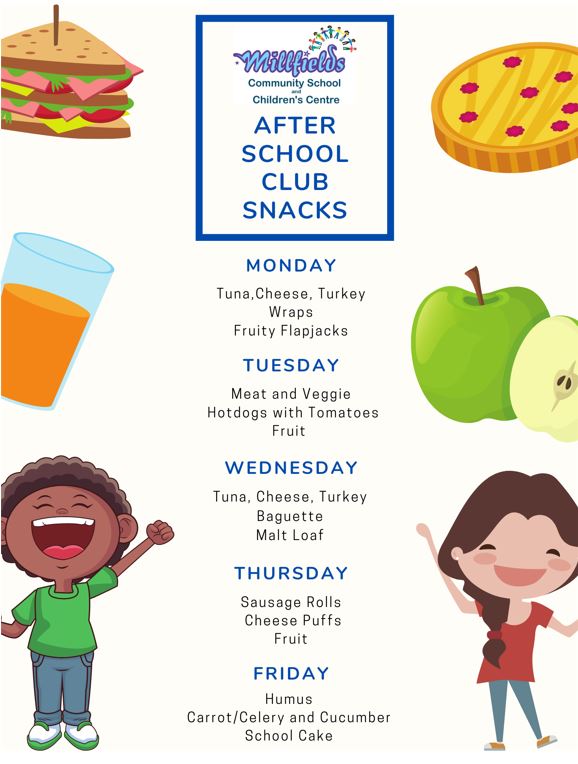 Millfields
Community School
and
Children's Centre

AFTER SCHOOL CLUB SNACKS

MONDAY

Tuna,Cheese, Turkey
Wraps
Fruity Flapjacks

TUESDAY

Meat and Veggie
Hotdogs with Tomatoes
Fruit

WEDNESDAY

Tuna, Cheese, Turkey
Baguette
Malt Loaf

THURSDAY

Sausage Rolls
Cheese Puffs
Fruit

FRIDAY

Humus
Carrot/Celery and Cucumber
School Cake